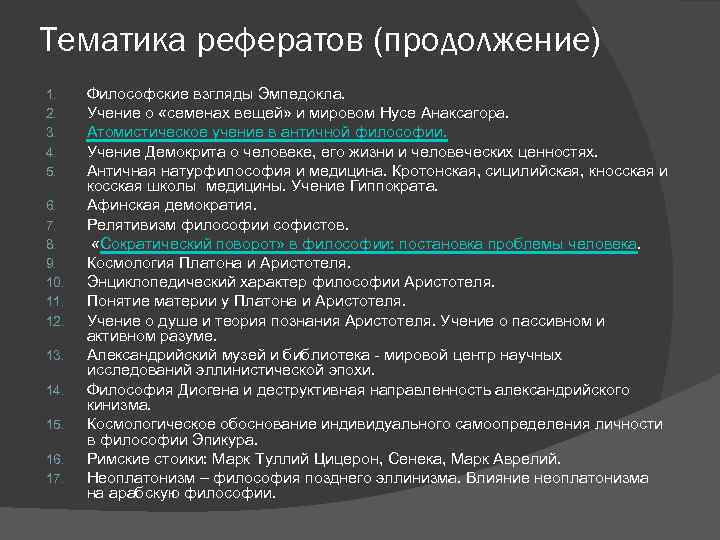 Тематика рефератов (продолжение)

1. Философские взгляды Эмпедокла.
2. Учение о «семенах вещей» и мировом Нусе Анаксагора.
3. Атомистическое учение в античной философии.
4. Учение Демокрита о человеке, его жизни и человеческих ценностях.
5. Античная натурфилософия и медицина. Кротонская, сицилийская, кносская и косская школы медицины. Учение Гиппократа.
6. Афинская демократия.
7. Релятивизм философии софистов.
8. «Сократический поворот» в философии: постановка проблемы человека.
9. Космология Платона и Аристотеля.
10. Энциклопедический характер философии Аристотеля.
11. Понятие материи у Платона и Аристотеля.
12. Учение о душе и теория познания Аристотеля. Учение о пассивном и активном разуме.
13. Александрийский музей и библиотека - мировой центр научных исследований эллинистической эпохи.
14. Философия Диогена и деструктивная направленность александрийского кинизма.
15. Космологическое обоснование индивидуального самоопределения личности в философии Эпикура.
16. Римские стоики: Марк Туллий Цицерон, Сенека, Марк Аврелий.
17. Неоплатонизм – философия позднего эллинизма. Влияние неоплатонизма на арабскую философии.